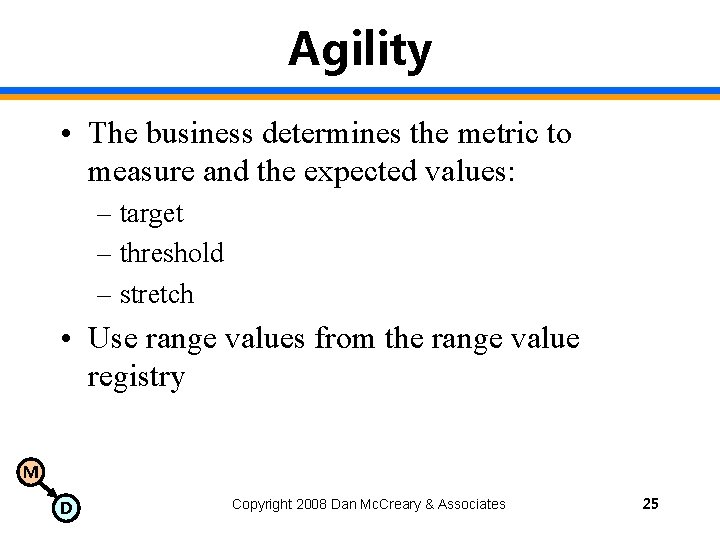 Agility

• The business determines the metric to measure and the expected values:
– target
– threshold
– stretch

• Use range values from the range value registry

M
D

Copyright 2008 Dan McCreary & Associates

25